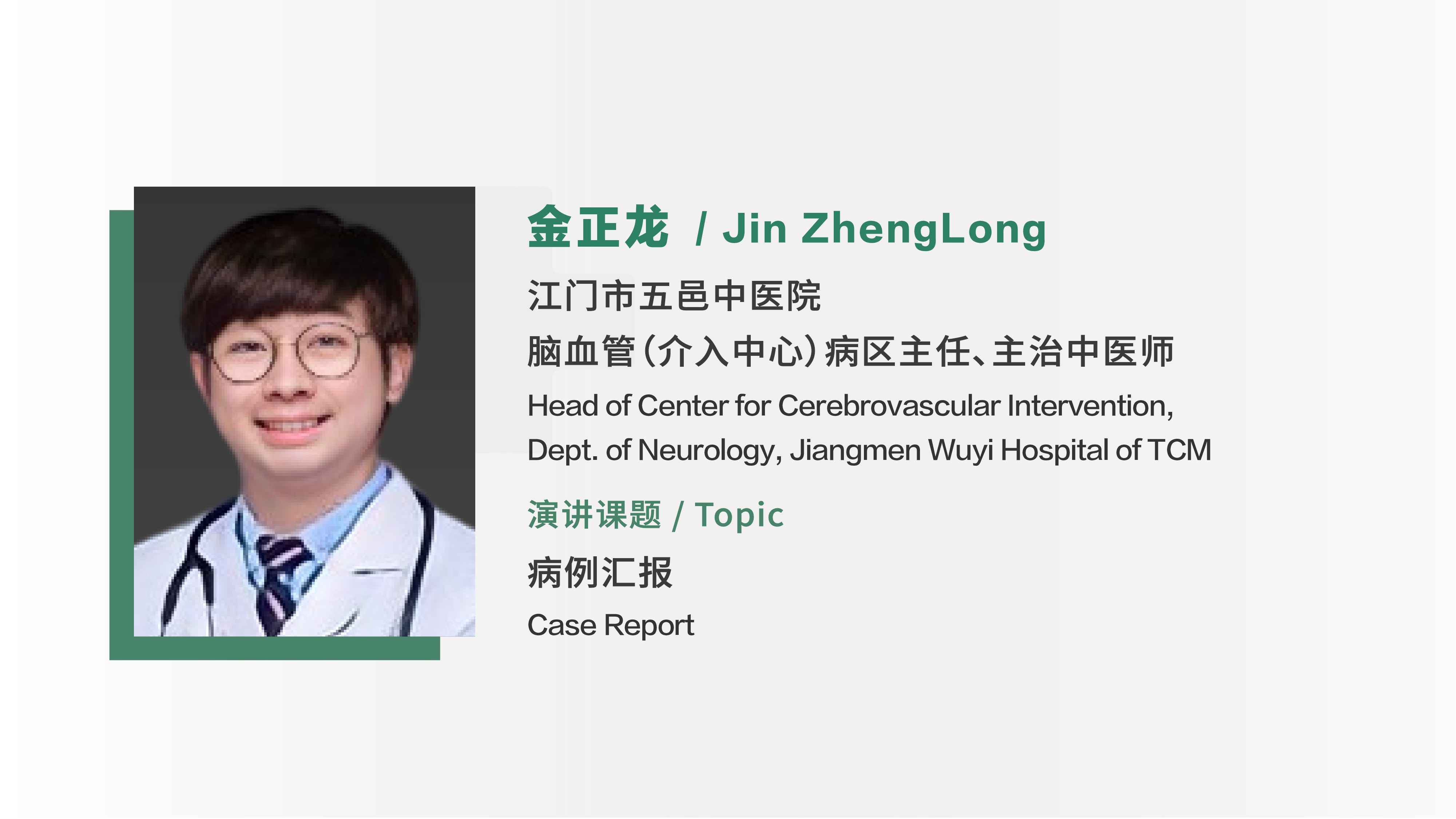 金正龙 / Jin ZhengLong

江门市五邑中医院

脑血管(介入中心)病区主任、主治中医师

Head of Center for Cerebrovascular Intervention, Dept. of Neurology, Jiangmen Wuyi Hospital of TCM

演讲课题 / Topic

病例汇报

Case Report